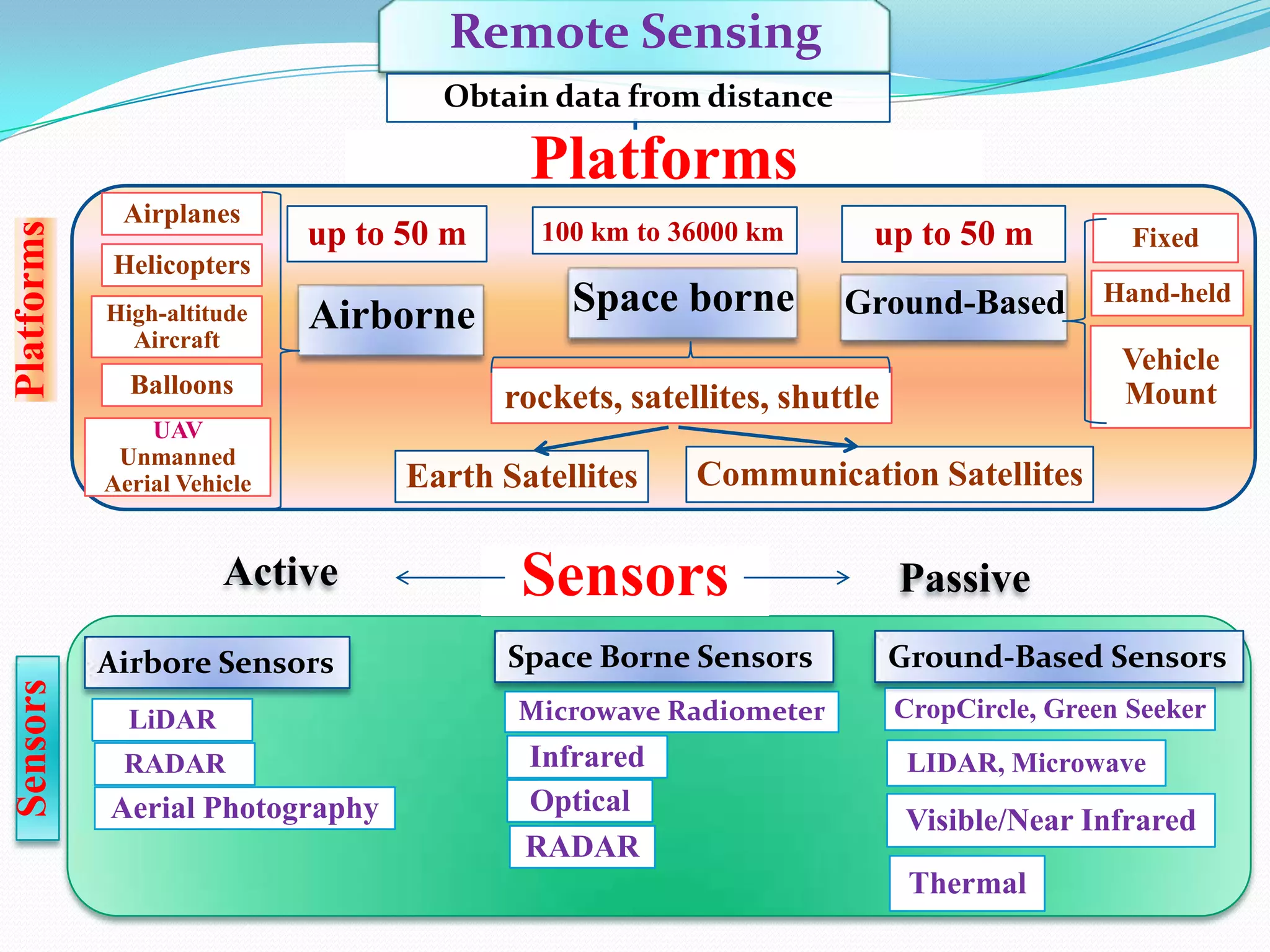 Remote Sensing

Obtain data from distance

Platforms

Platforms

Airplanes

Helicopters

High-altitude Aircraft

Balloons

UAV Unmanned Aerial Vehicle

up to 50 m

Airborne

100 km to 36000 km

Space borne

rockets, satellites, shuttle

Earth Satellites

Communication Satellites

up to 50 m

Ground-Based

Fixed

Hand-held

Vehicle Mount

Active

Sensors

Passive

Sensors

Airbore Sensors

LiDAR

RADAR

Aerial Photography

Space Borne Sensors

Microwave Radiometer

Infrared

Optical

RADAR

Ground-Based Sensors

CropCircle, Green Seeker

LIDAR, Microwave

Visible/Near Infrared

Thermal